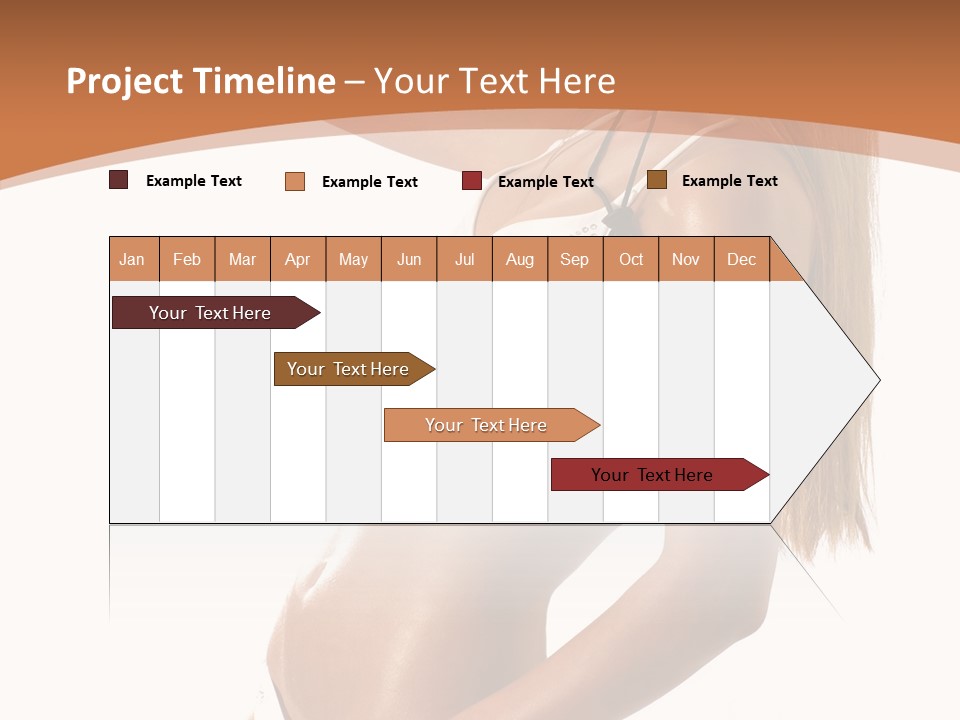 Project Timeline – Your Text Here

Example Text Example Text Example Text Example Text

| Jan | Feb | Mar | Apr | May | Jun | Jul | Aug | Sep | Oct | Nov | Dec |
|---|---|---|---|---|---|---|---|---|---|---|---|

Your Text Here

Your Text Here

Your Text Here

Your Text Here